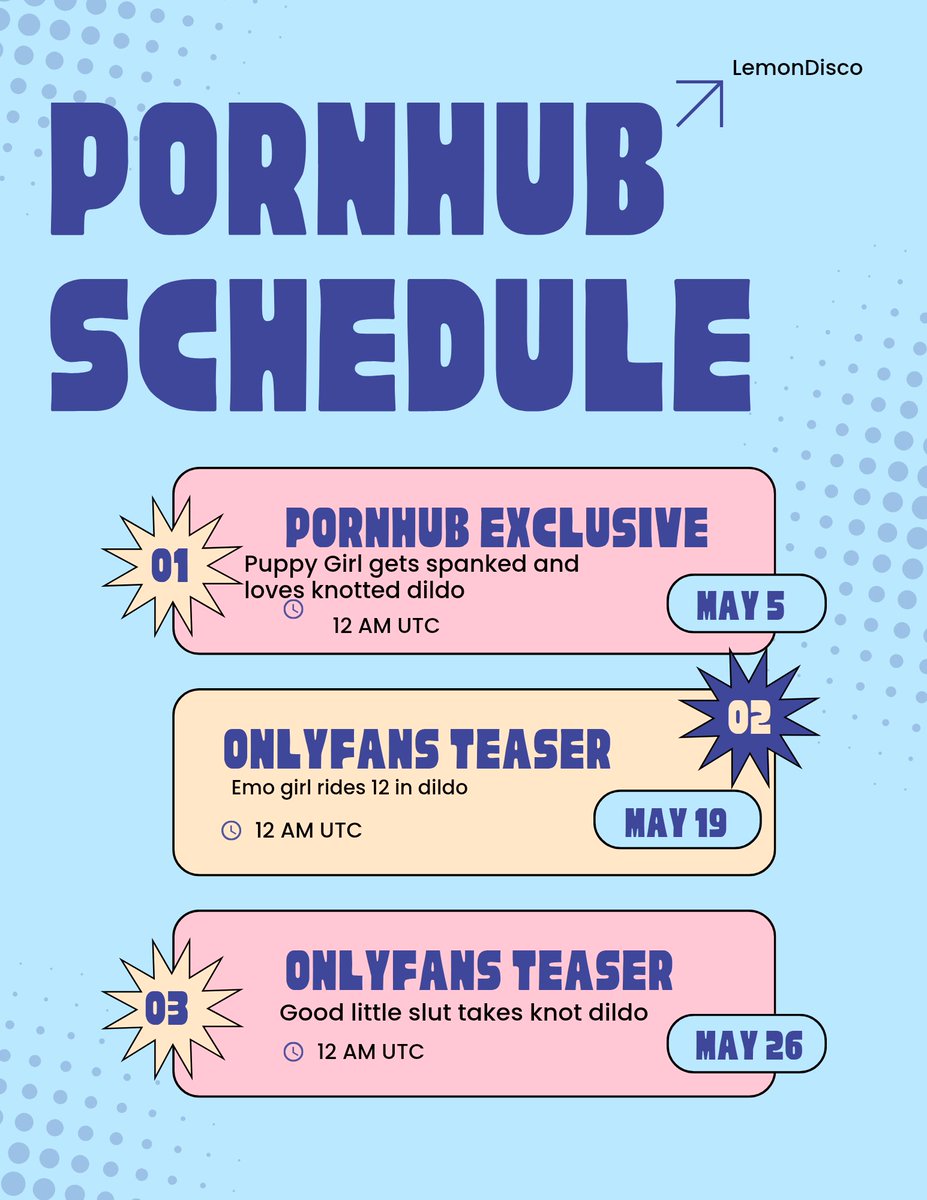 LemonDisco

PORNHUB SCHEDULE

01

PORNHUB EXCLUSIVE

Puppy Girl gets spanked and loves knotted dildo

12 AM UTC

MAY 5

02

ONLYFANS TEASER

Emo girl rides 12 in dildo

12 AM UTC

MAY 19

03

ONLYFANS TEASER

Good little slut takes knot dildo

12 AM UTC

MAY 26